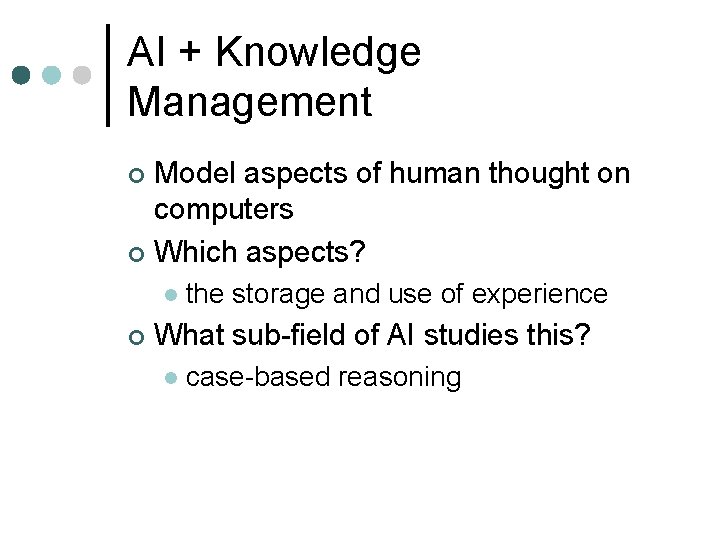 AI + Knowledge Management

Model aspects of human thought on computers

Which aspects?

the storage and use of experience

What sub-field of AI studies this?

case-based reasoning